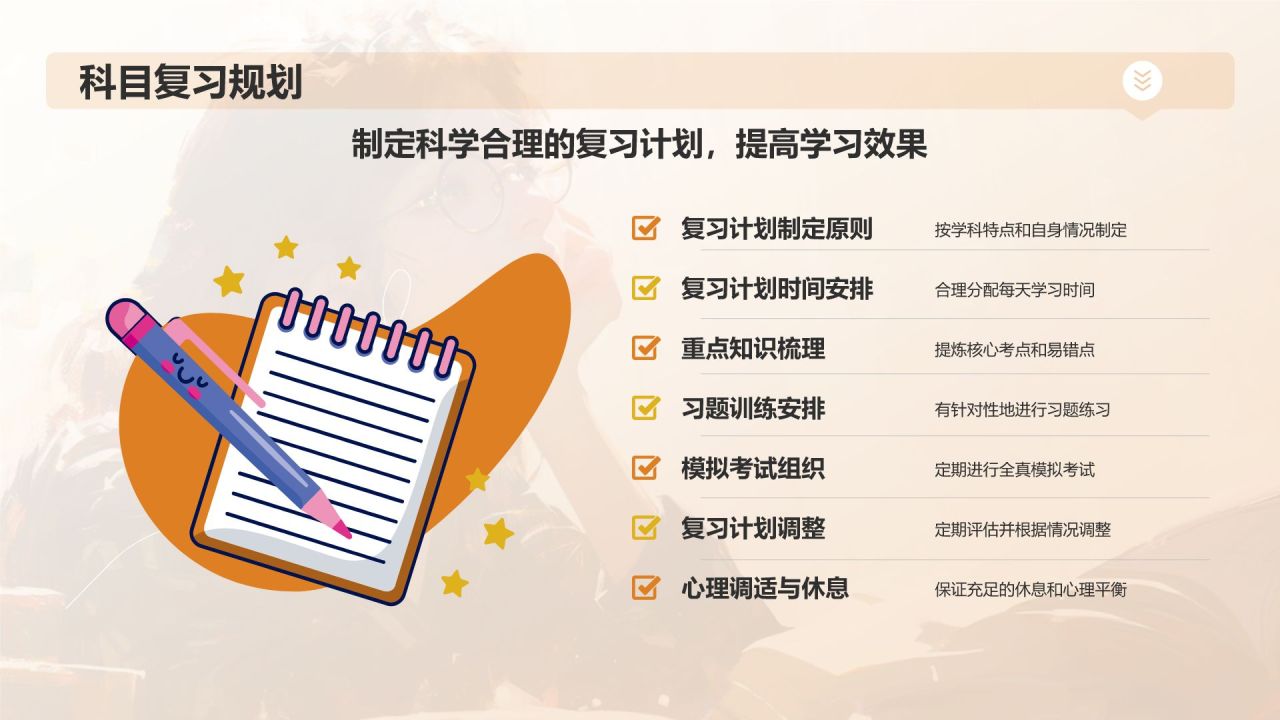 科目复习规划

制定科学合理的复习计划，提高学习效果

复习计划制定原则 按学科特点和自身情况制定

复习计划时间安排 合理分配每天学习时间

重点知识梳理 提炼核心考点和易错点

习题训练安排 有针对性地进行习题练习

模拟考试组织 定期进行全真模拟考试

复习计划调整 定期评估并根据情况调整

心理调适与休息 保证充足的休息和心理平衡